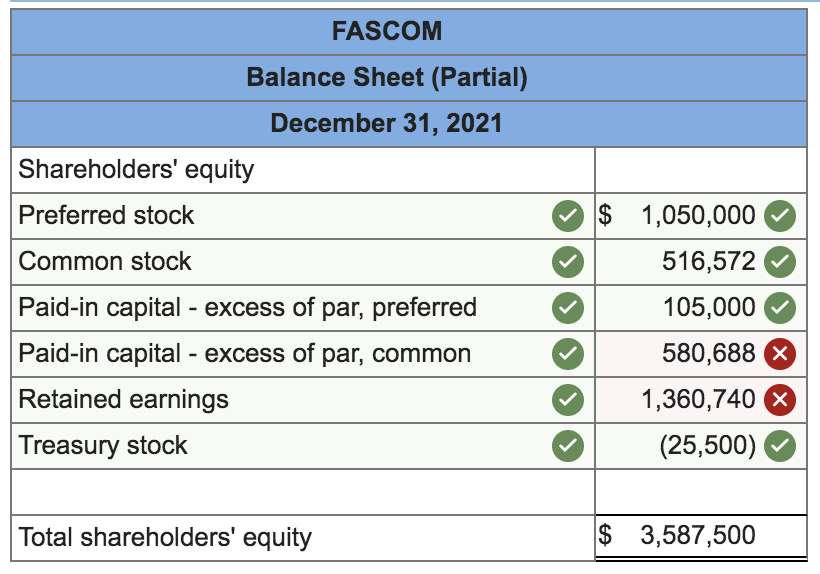 FASCOM

Balance Sheet (Partial)

December 31, 2021

| Shareholders' equity | |
|---|---|
| Preferred stock | $ 1,050,000 |
| Common stock | 516,572 |
| Paid-in capital - excess of par, preferred | 105,000 |
| Paid-in capital - excess of par, common | 580,688 |
| Retained earnings | 1,360,740 |
| Treasury stock | (25,500) |
| | |
| Total shareholders' equity | $ 3,587,500 |